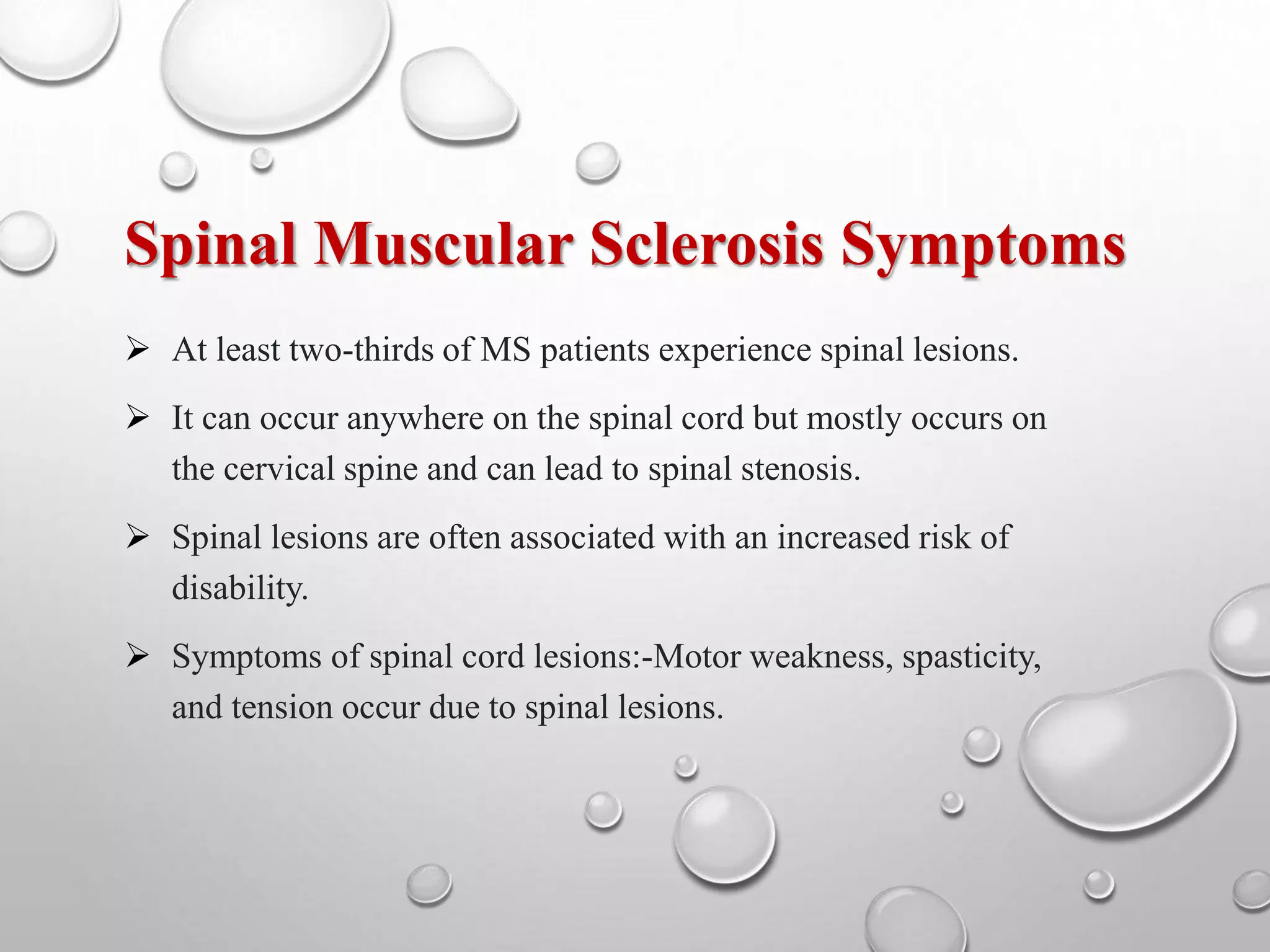 Spinal Muscular Sclerosis Symptoms

➢ At least two-thirds of MS patients experience spinal lesions.

➢ It can occur anywhere on the spinal cord but mostly occurs on the cervical spine and can lead to spinal stenosis.

➢ Spinal lesions are often associated with an increased risk of disability.

➢ Symptoms of spinal cord lesions:-Motor weakness, spasticity, and tension occur due to spinal lesions.